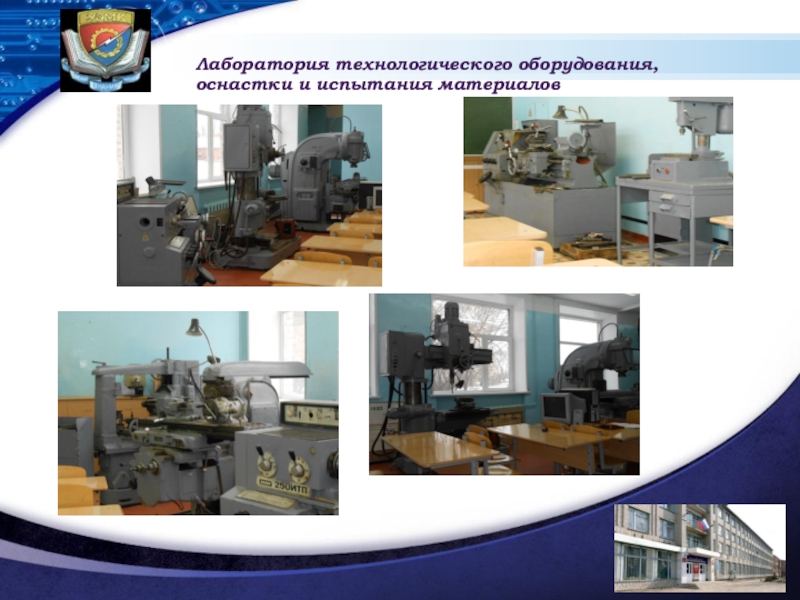 Лаборатория технологического оборудования, оснастки и испытания материалов

250ИТП